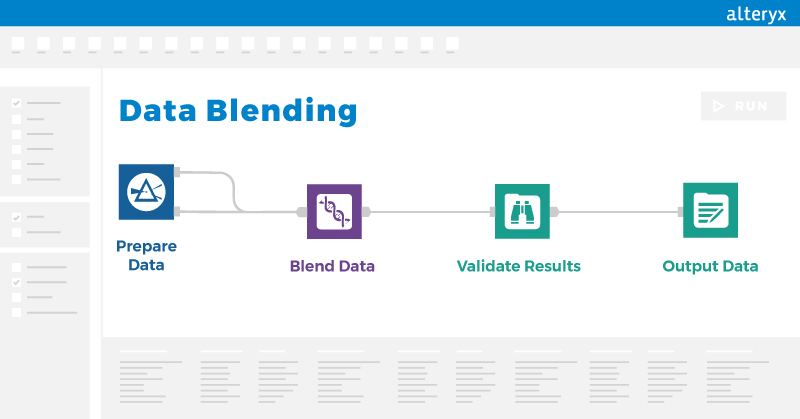 alteryx

Data Blending

RUN

Prepare Data

Blend Data

Validate Results

Output Data